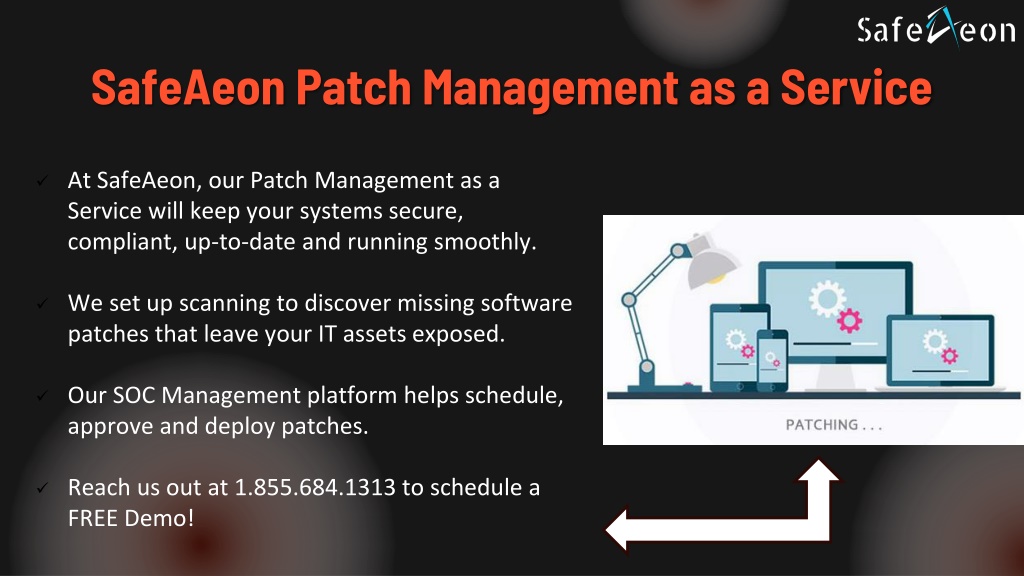 SafeAeon

SafeAeon Patch Management as a Service

✓ At SafeAeon, our Patch Management as a Service will keep your systems secure, compliant, up-to-date and running smoothly.

✓ We set up scanning to discover missing software patches that leave your IT assets exposed.

✓ Our SOC Management platform helps schedule, approve and deploy patches.

✓ Reach us out at 1.855.684.1313 to schedule a FREE Demo!

PATCHING . . .